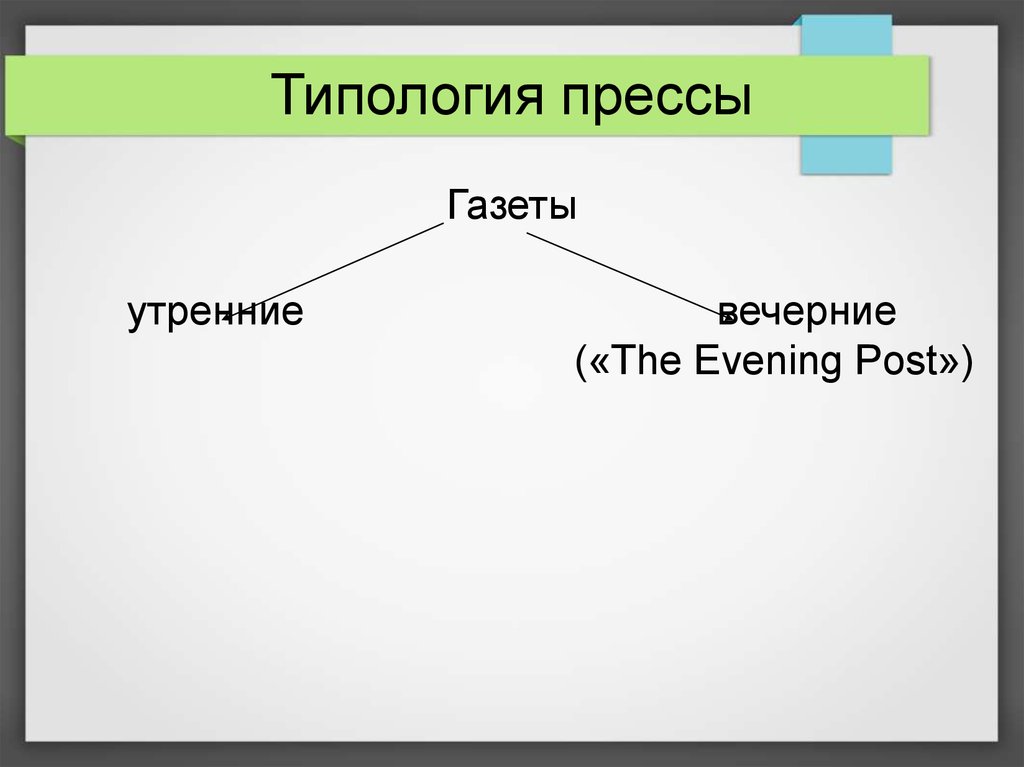 Типология прессы

Газеты

утренние

вечерние
(«The Evening Post»)